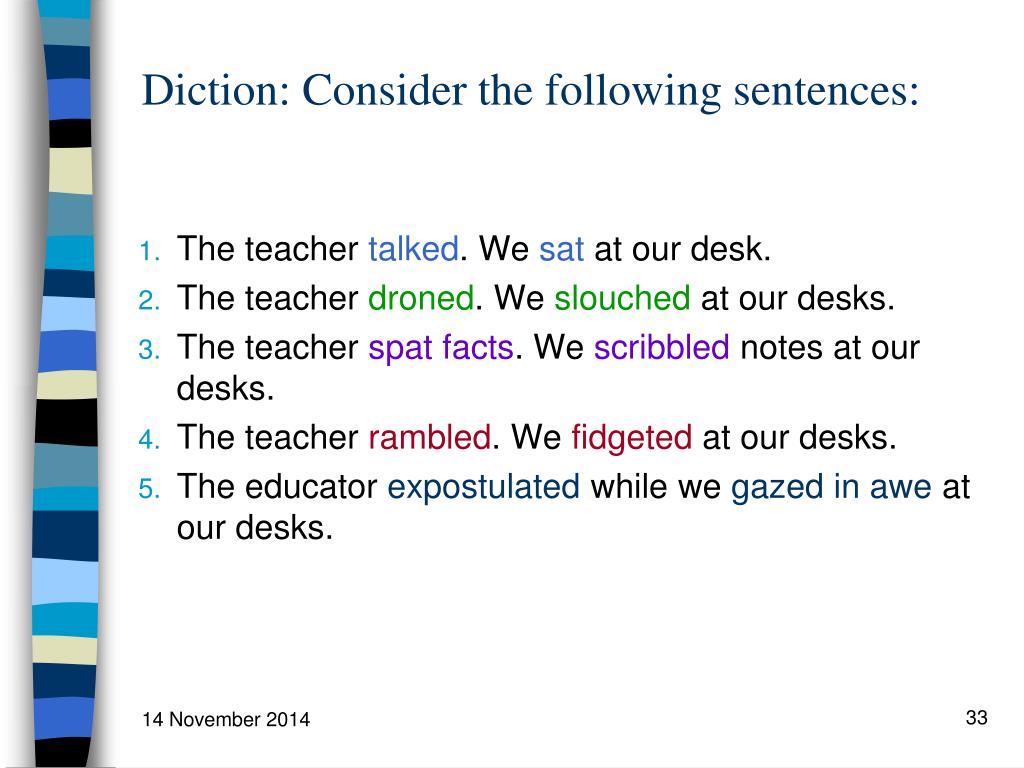 Diction: Consider the following sentences:

1. The teacher talked. We sat at our desk.
2. The teacher droned. We slouched at our desks.
3. The teacher spat facts. We scribbled notes at our desks.
4. The teacher rambled. We fidgeted at our desks.
5. The educator expostulated while we gazed in awe at our desks.

14 November 2014

33